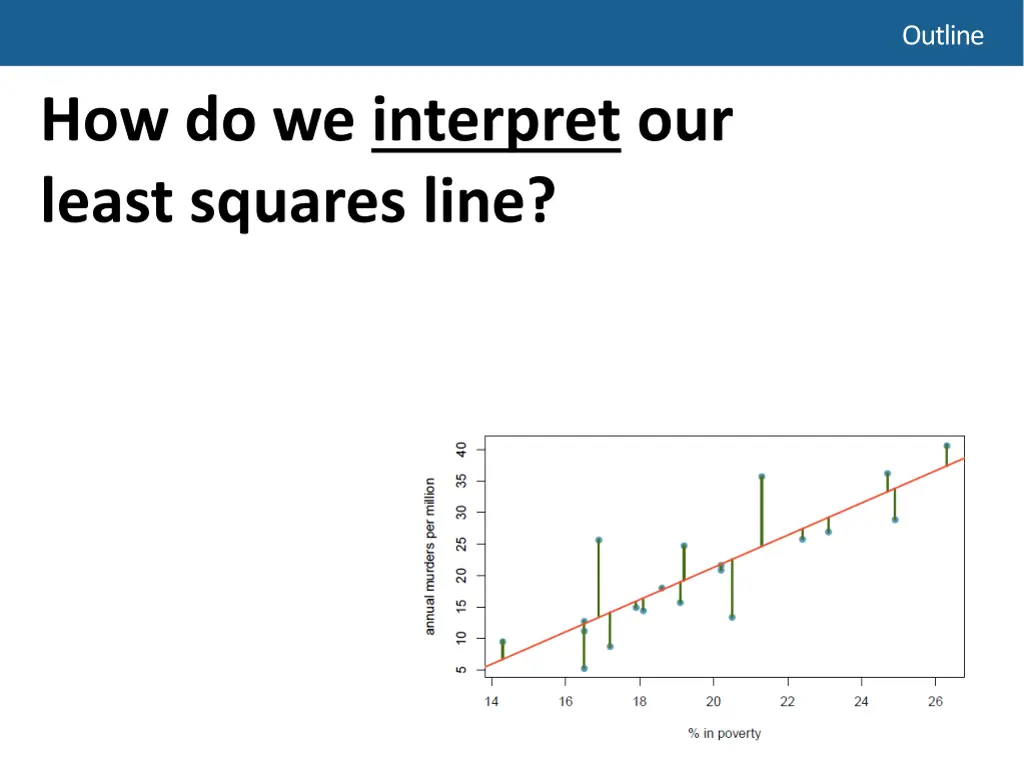 Outline

How do we interpret our least squares line?

annual murders per million

40
35
30
25
20
15
10
5

14 16 18 20 22 24 26

% in poverty